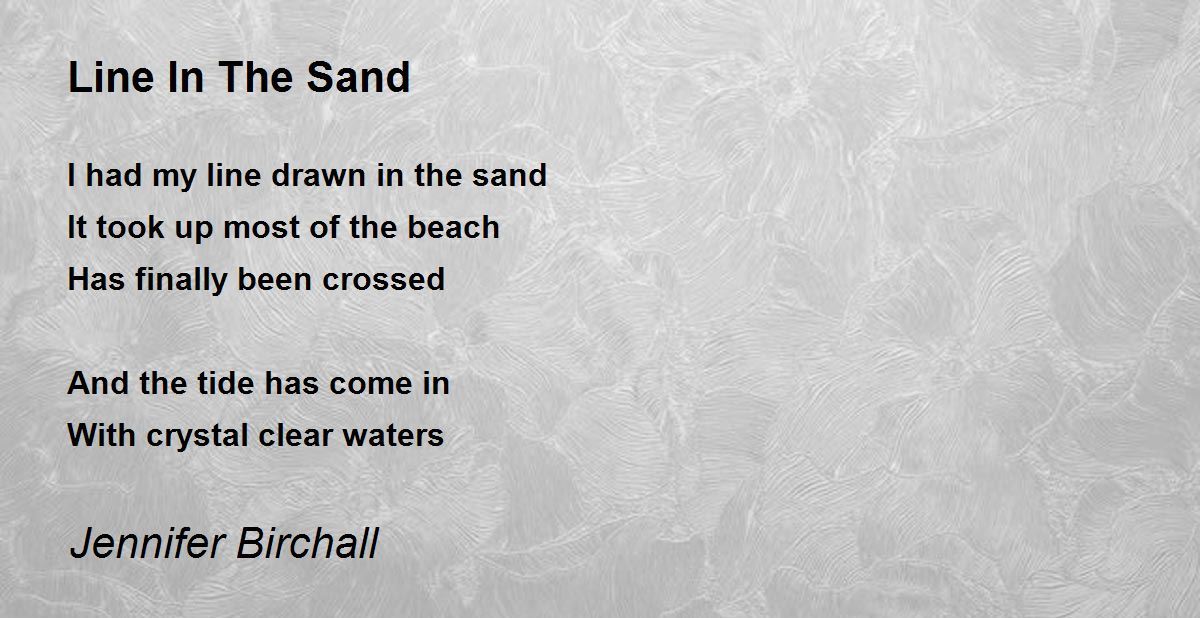 Line In The Sand

I had my line drawn in the sand
It took up most of the beach
Has finally been crossed

And the tide has come in
With crystal clear waters

Jennifer Birchall